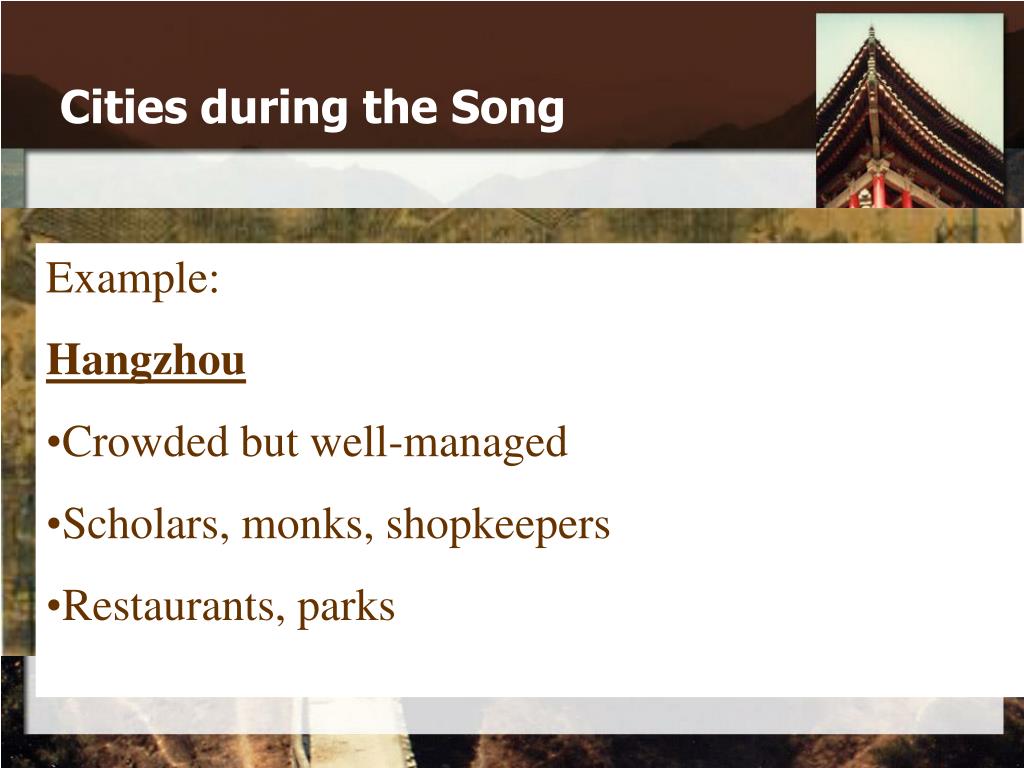 Cities during the Song

Example:

Hangzhou

•Crowded but well-managed

•Scholars, monks, shopkeepers

•Restaurants, parks